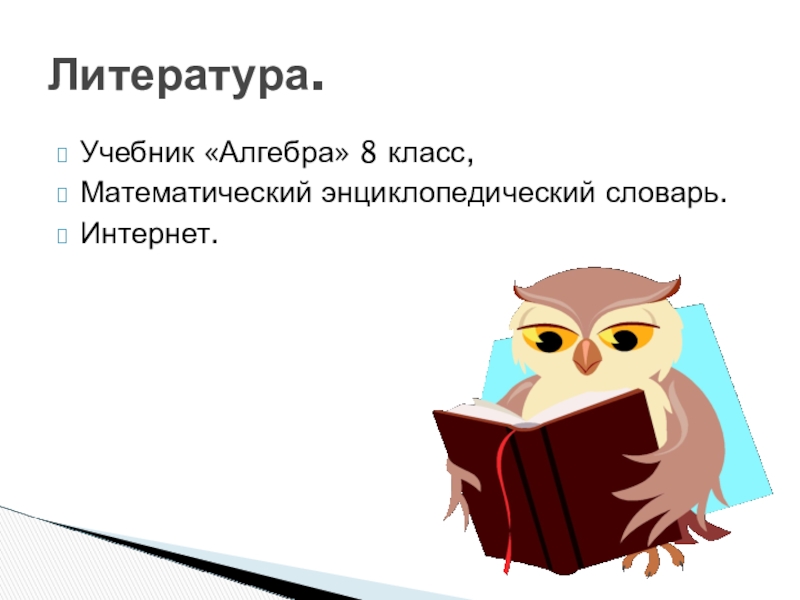 Литература.

Учебник «Алгебра» 8 класс,

Математический энциклопедический словарь.

Интернет.